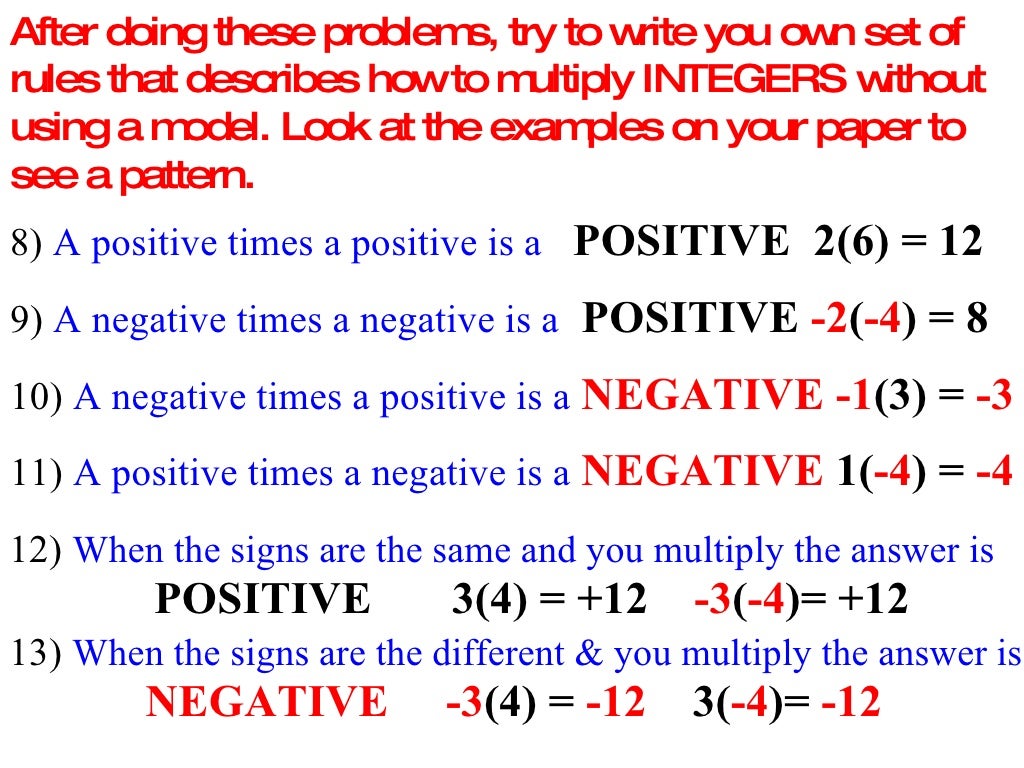 After doing these problems, try to write you own set of rules that describes how to multiply INTEGERS without using a model. Look at the examples on your paper to see a pattern.

8) A positive times a positive is a POSITIVE $2(6) = 12$

9) A negative times a negative is a POSITIVE $-2(-4) = 8$

10) A negative times a positive is a NEGATIVE $-1(3) = -3$

11) A positive times a negative is a NEGATIVE $1(-4) = -4$

12) When the signs are the same and you multiply the answer is POSITIVE $3(4) = +12$ $-3(-4)= +12$

13) When the signs are the different & you multiply the answer is NEGATIVE $-3(4) = -12$ $3(-4)= -12$